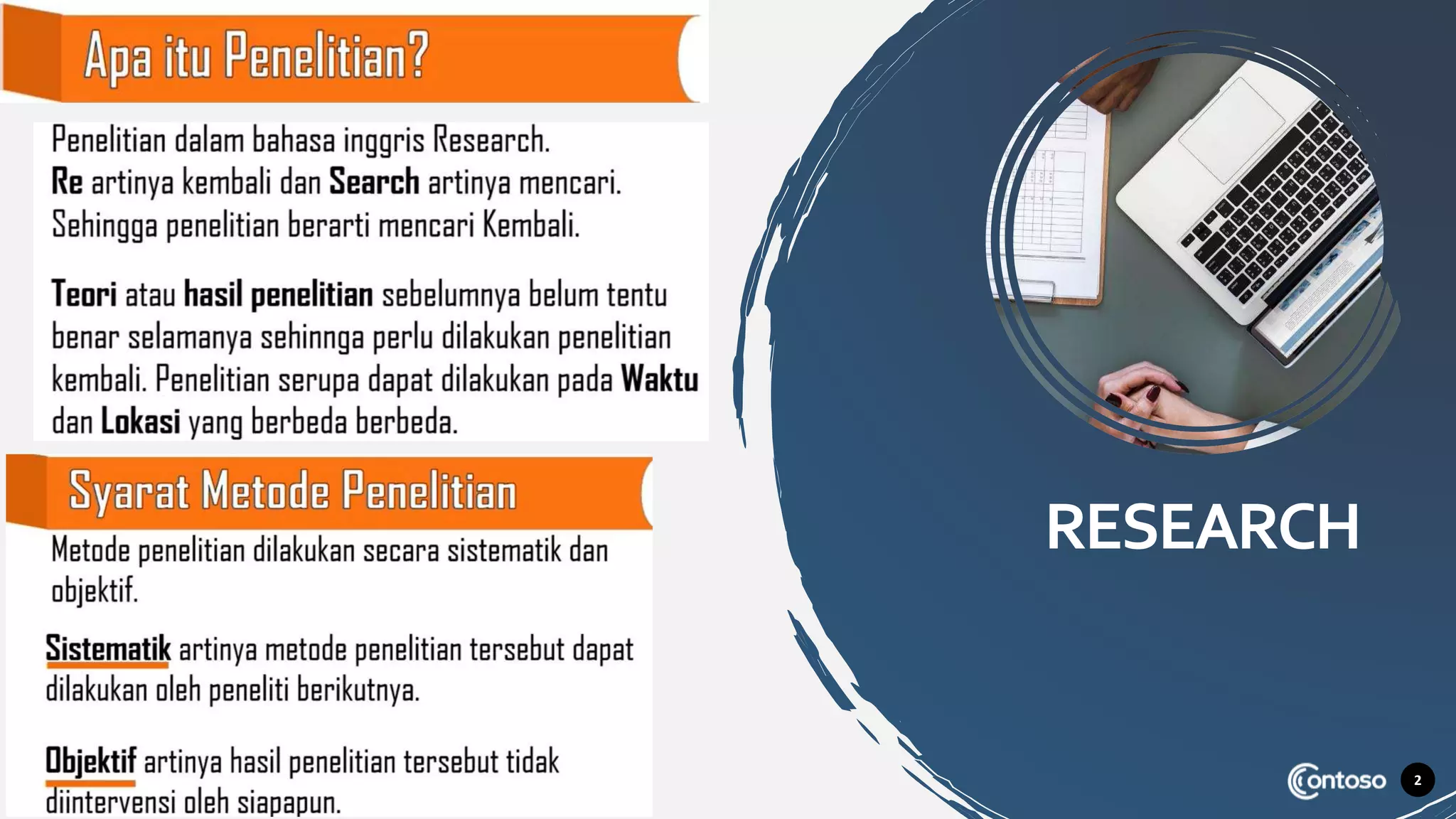 Apa itu Penelitian?

Penelitian dalam bahasa inggris Research.
Re artinya kembali dan Search artinya mencari.
Sehingga penelitian berarti mencari Kembali.

Teori atau hasil penelitian sebelumnya belum tentu benar selamanya sehinnga perlu dilakukan penelitian kembali. Penelitian serupa dapat dilakukan pada Waktu dan Lokasi yang berbeda berbeda.

Syarat Metode Penelitian

Metode penelitian dilakukan secara sistematik dan objektif.

Sistematik artinya metode penelitian tersebut dapat dilakukan oleh peneliti berikutnya.

Objektif artinya hasil penelitian tersebut tidak diintervensi oleh siapapun.

RESEARCH

Contoso

2